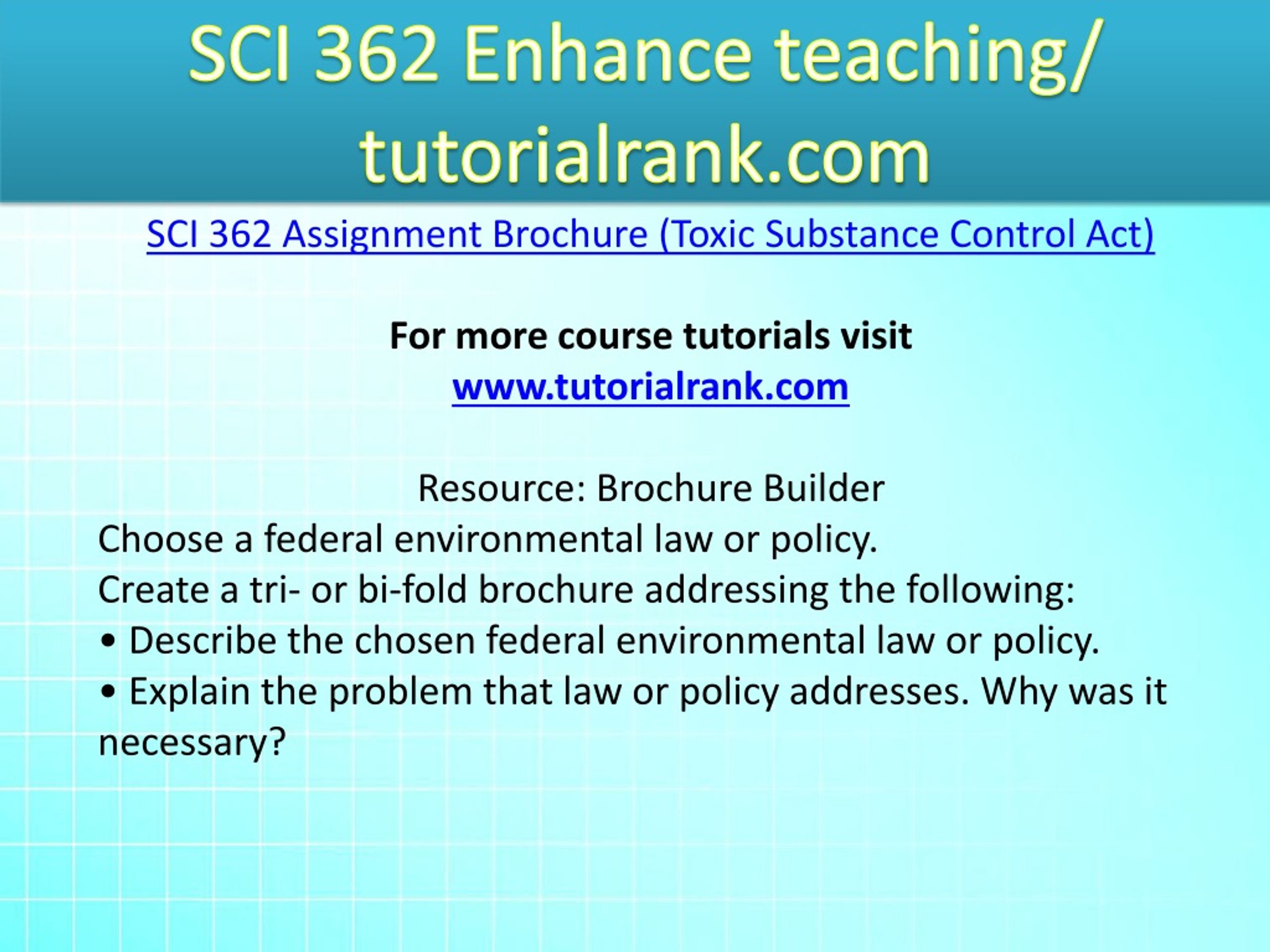 SCI 362 Enhance teaching/ tutorialrank.com

SCI 362 Assignment Brochure (Toxic Substance Control Act)

For more course tutorials visit
www.tutorialrank.com

Resource: Brochure Builder
Choose a federal environmental law or policy.
Create a tri- or bi-fold brochure addressing the following:
• Describe the chosen federal environmental law or policy.
• Explain the problem that law or policy addresses. Why was it necessary?